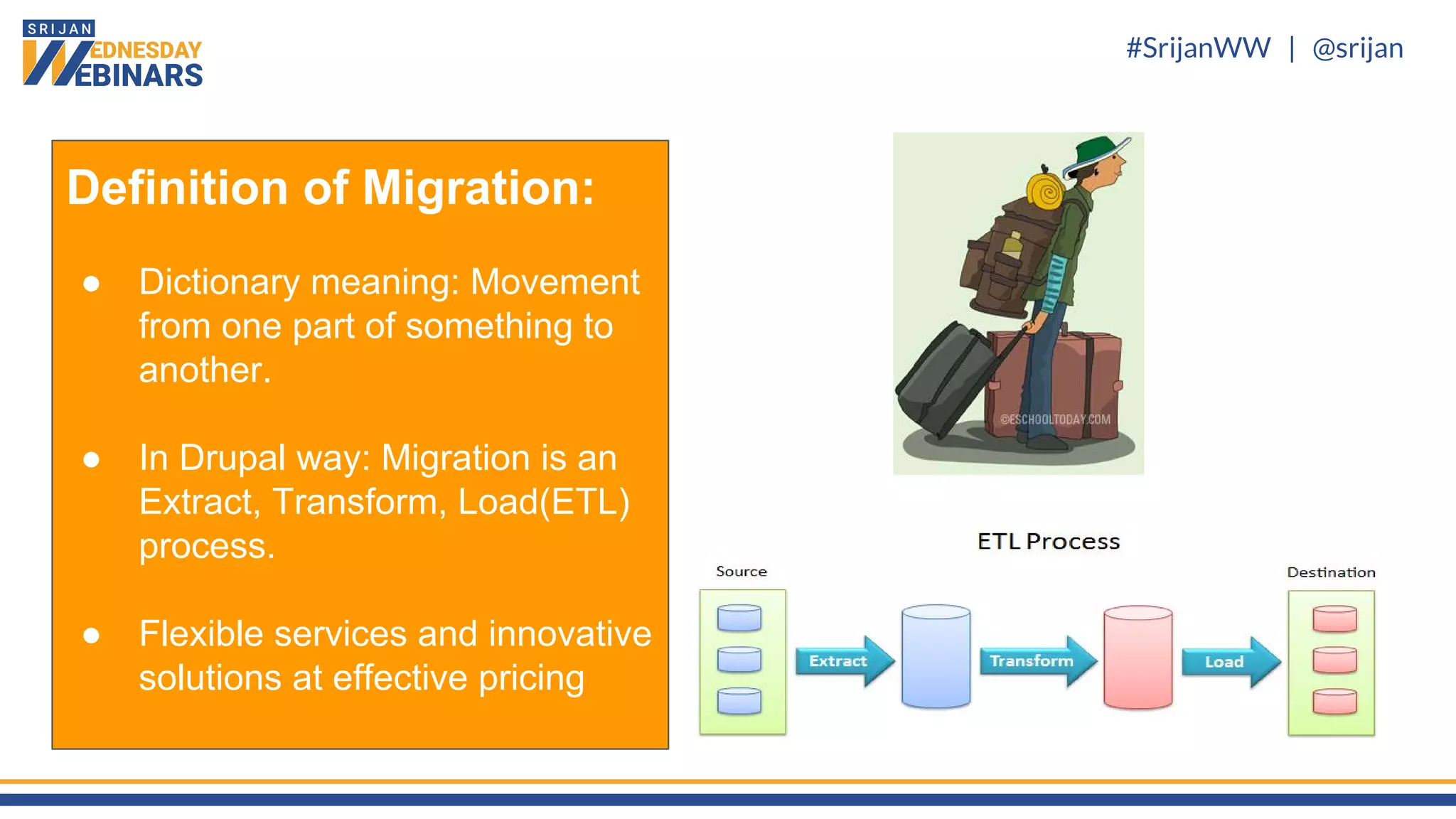 SRIJAN
WEDNESDAY
WEBINARS

#SrijanWW | @srijan

Definition of Migration:

● Dictionary meaning: Movement from one part of something to another.

● In Drupal way: Migration is an Extract, Transform, Load(ETL) process.

● Flexible services and innovative solutions at effective pricing

©ESCHOOLTODAY.COM

ETL Process

Source

Extract

Transform

Load

Destination